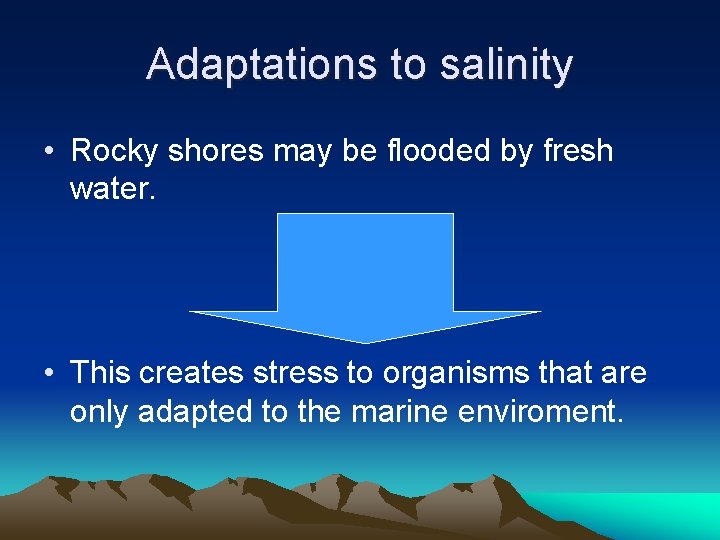 Adaptations to salinity

• Rocky shores may be flooded by fresh water.

• This creates stress to organisms that are only adapted to the marine enviroment.